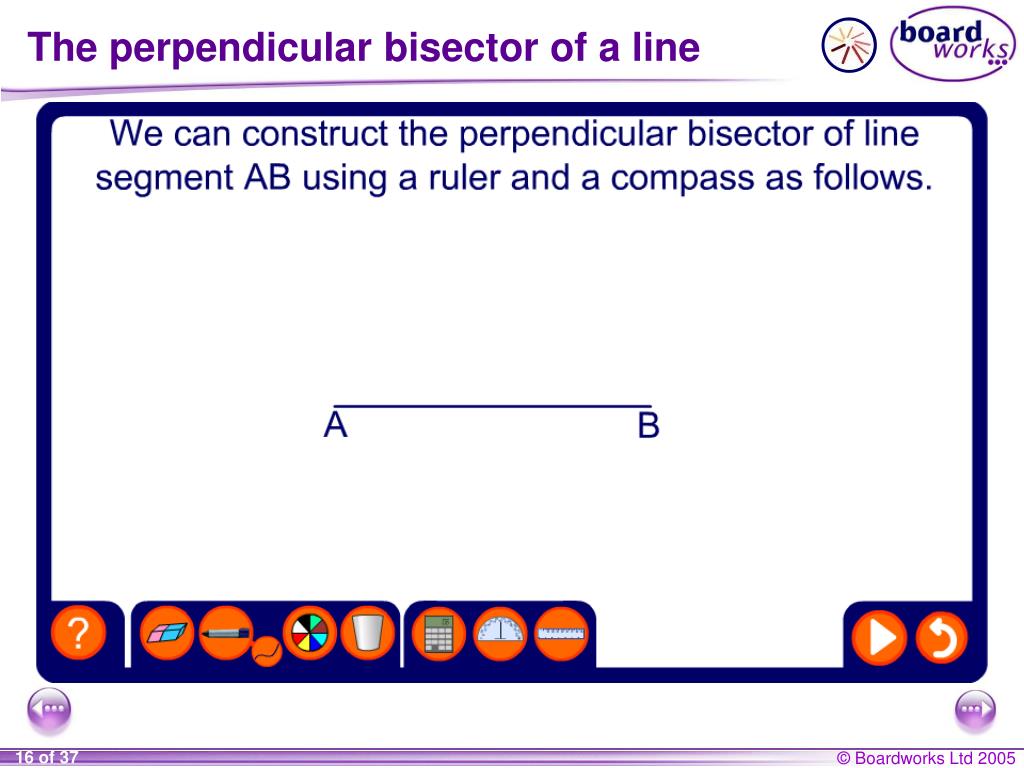 The perpendicular bisector of a line

board works

We can construct the perpendicular bisector of line segment AB using a ruler and a compass as follows.

A

B

?

16 of 37

© Boardworks Ltd 2005